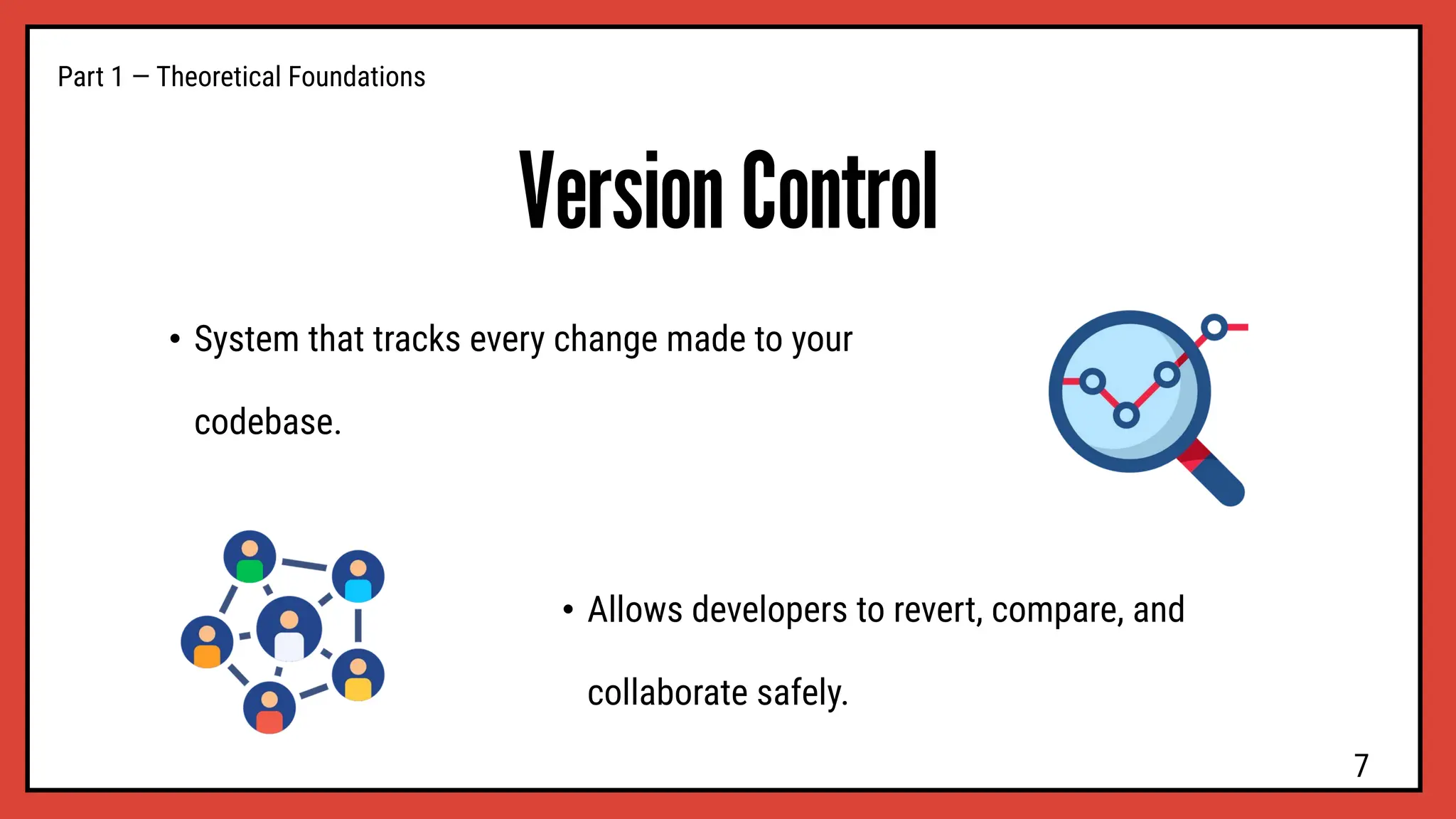 Part 1 — Theoretical Foundations

Version Control

• System that tracks every change made to your codebase.

• Allows developers to revert, compare, and collaborate safely.

7